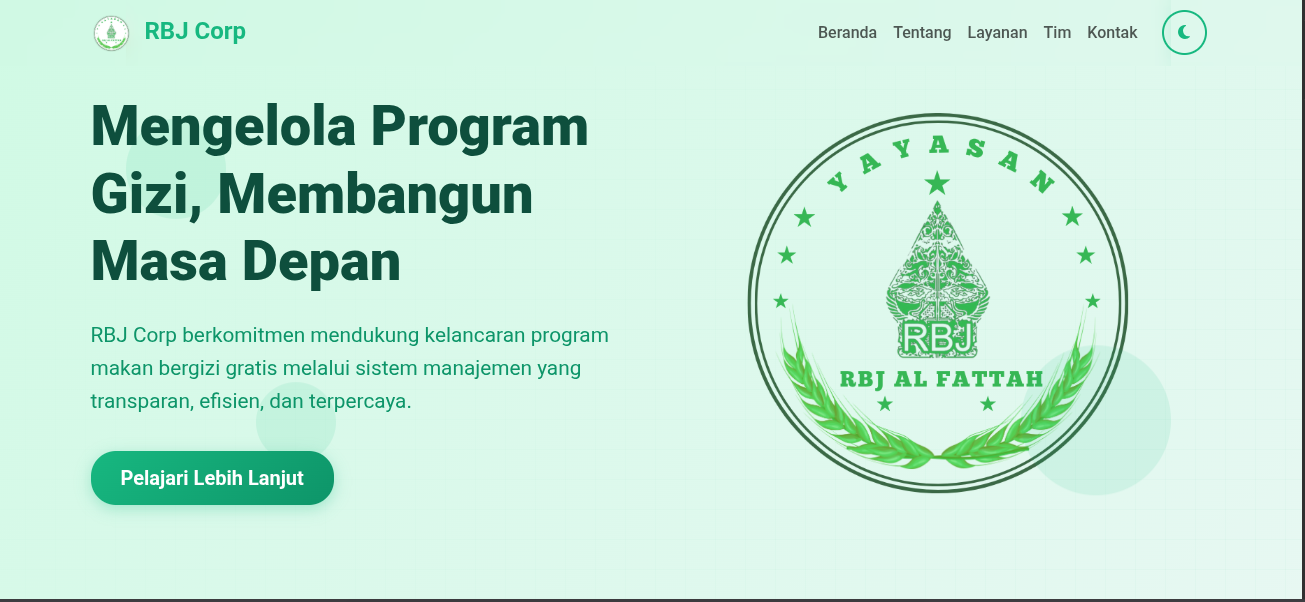 RBJ Corp

Beranda Tentang Layanan Tim Kontak

Mengelola Program Gizi, Membangun Masa Depan

RBJ Corp berkomitmen mendukung kelancaran program makan bergizi gratis melalui sistem manajemen yang transparan, efisien, dan terpercaya.

Pelajari Lebih Lanjut

YAYASAN

RBJ

RBJ AL FATTAH